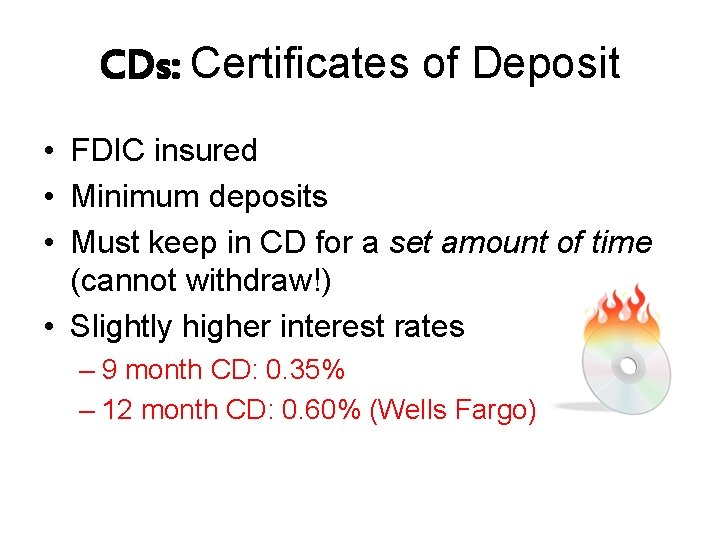 CDs: Certificates of Deposit

• FDIC insured
• Minimum deposits
• Must keep in CD for a set amount of time (cannot withdraw!)
• Slightly higher interest rates
– 9 month CD: 0.35%
– 12 month CD: 0.60% (Wells Fargo)